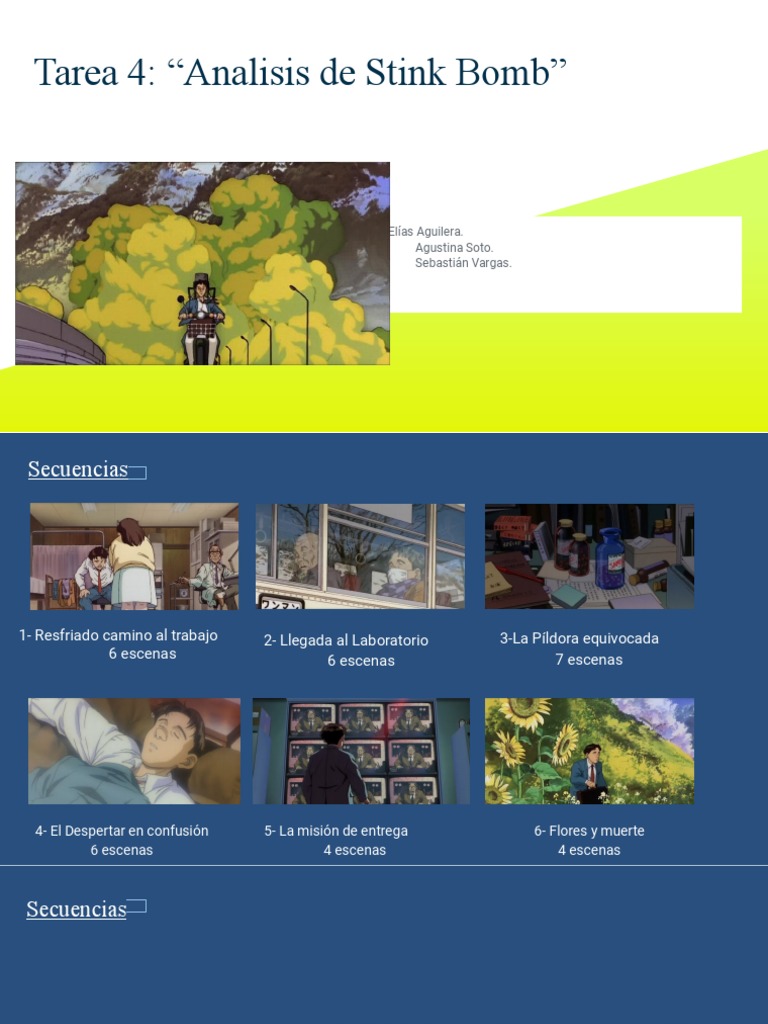 Tarea 4: “Analisis de Stink Bomb”

Elías Aguilera.
Agustina Soto.
Sebastián Vargas.

Secuencias

1- Resfriado camino al trabajo
6 escenas

2- Llegada al Laboratorio
6 escenas

3-La Píldora equivocada
7 escenas

4- El Despertar en confusión
6 escenas

5- La misión de entrega
4 escenas

6- Flores y muerte
4 escenas

Secuencias